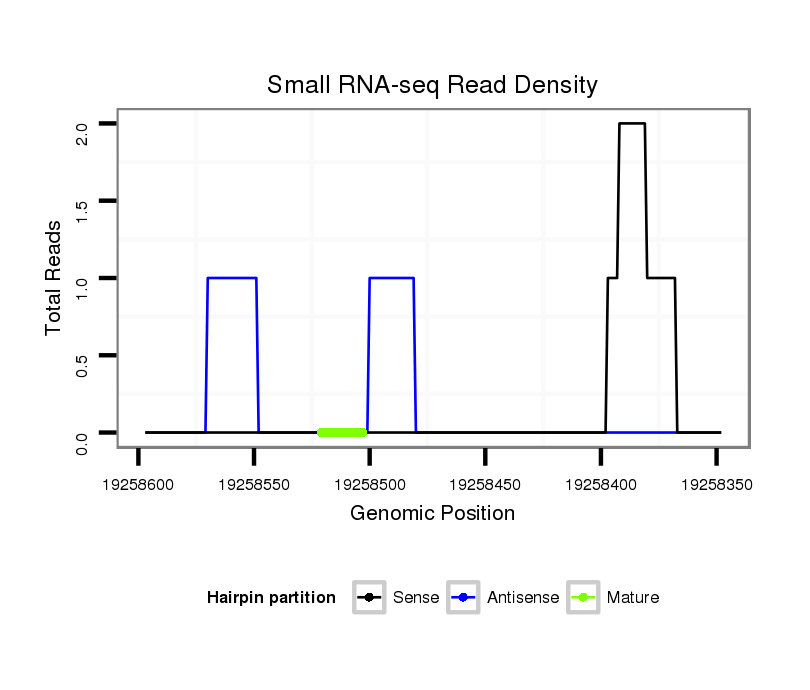 Small RNA-seq Read Density

Total Reads

2.0
1.5
1.0
0.5
0.0

19258600 19258550 19258500 19258450 19258400 19258350

Genomic Position

Hairpin partition Sense Antisense Mature